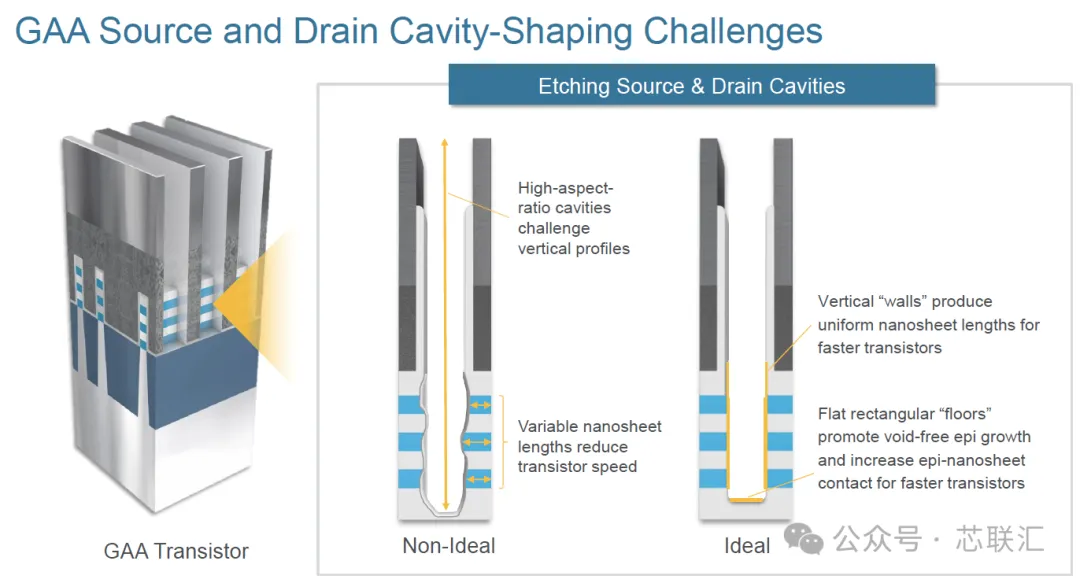 GAA Source and Drain Cavity-Shaping Challenges

Etching Source & Drain Cavities

High-aspect-ratio cavities challenge vertical profiles

Variable nanosheet lengths reduce transistor speed

Vertical “walls” produce uniform nanosheet lengths for faster transistors

Flat rectangular “floors” promote void-free epi growth and increase epi-nanosheet contact for faster transistors

GAA Transistor

Non-Ideal

Ideal

公众号 · 芯联汇